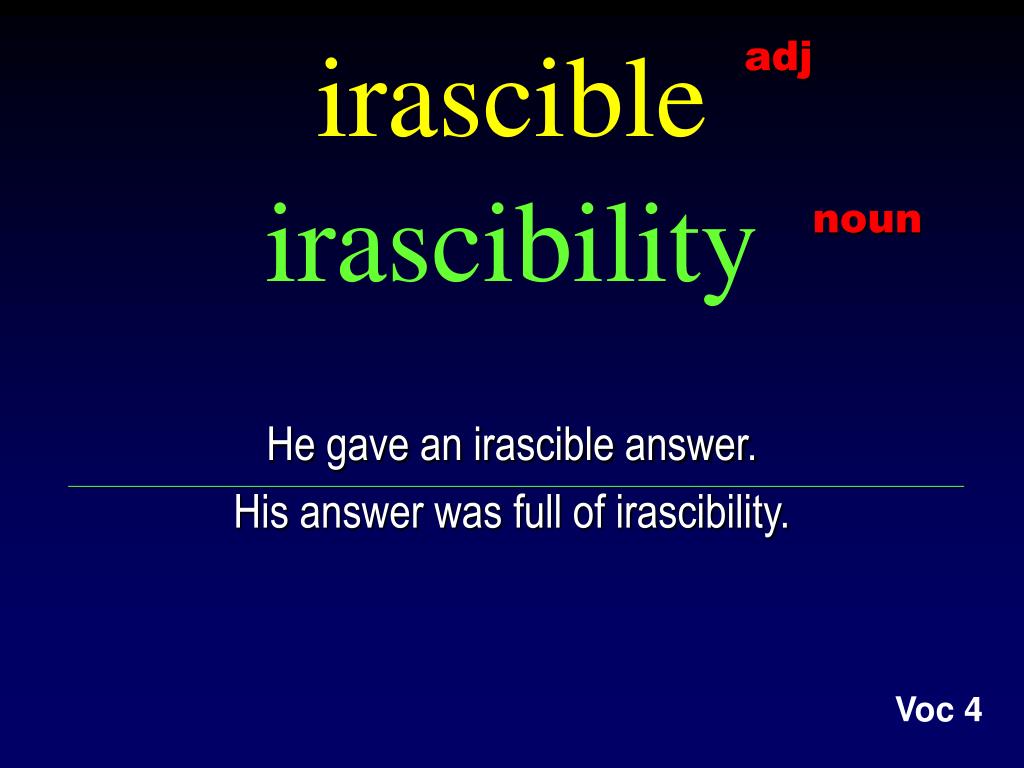 irascible adj

irascibility noun

He gave an irascible answer.

His answer was full of irascibility.

Voc 4